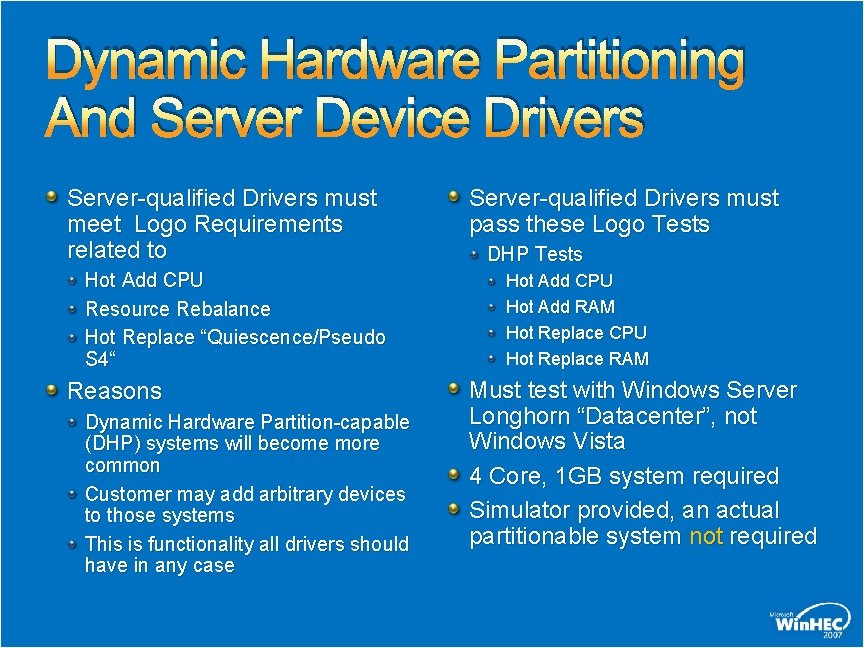 Dynamic Hardware Partitioning And Server Device Drivers

Server-qualified Drivers must meet Logo Requirements related to

Hot Add CPU

Resource Rebalance

Hot Replace “Quiescence/Pseudo S4“

Reasons

Dynamic Hardware Partition-capable (DHP) systems will become more common

Customer may add arbitrary devices to those systems

This is functionality all drivers should have in any case

Server-qualified Drivers must pass these Logo Tests

DHP Tests

Hot Add CPU

Hot Add RAM

Hot Replace CPU

Hot Replace RAM

Must test with Windows Server Longhorn “Datacenter”, not Windows Vista

4 Core, 1GB system required

Simulator provided, an actual partitionable system not required

Microsoft WinHEC 2007